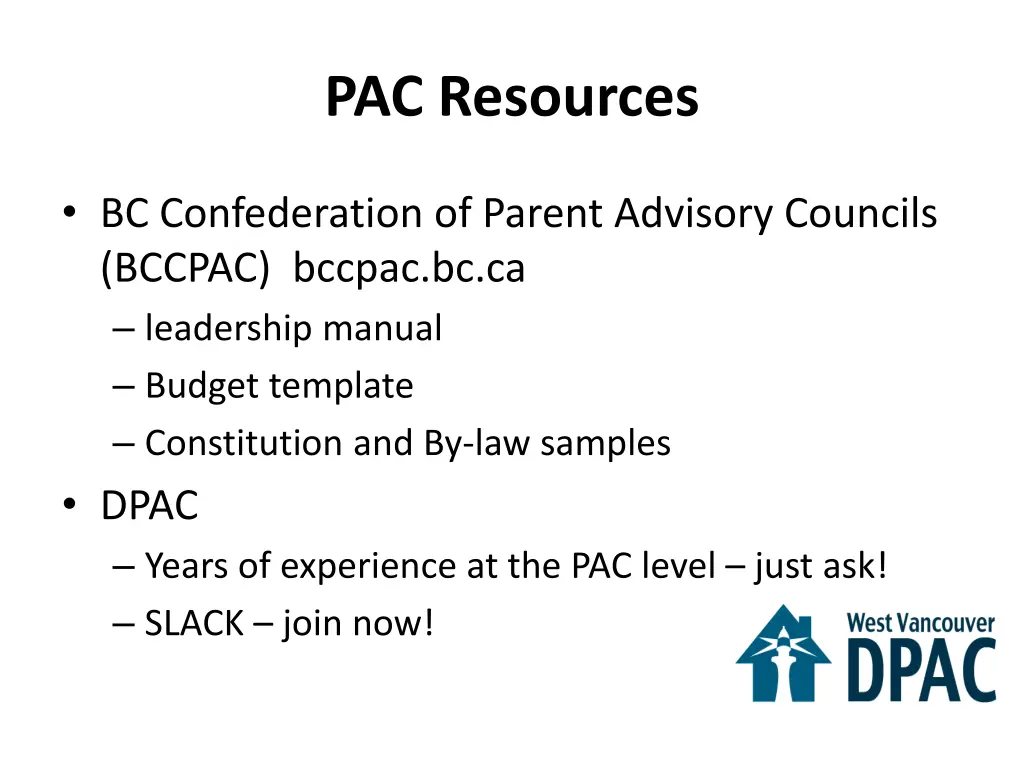 PAC Resources

• BC Confederation of Parent Advisory Councils (BCCPAC) bccpac.bc.ca
– leadership manual
– Budget template
– Constitution and By-law samples

• DPAC
– Years of experience at the PAC level – just ask!
– SLACK – join now!

West Vancouver
DPAC